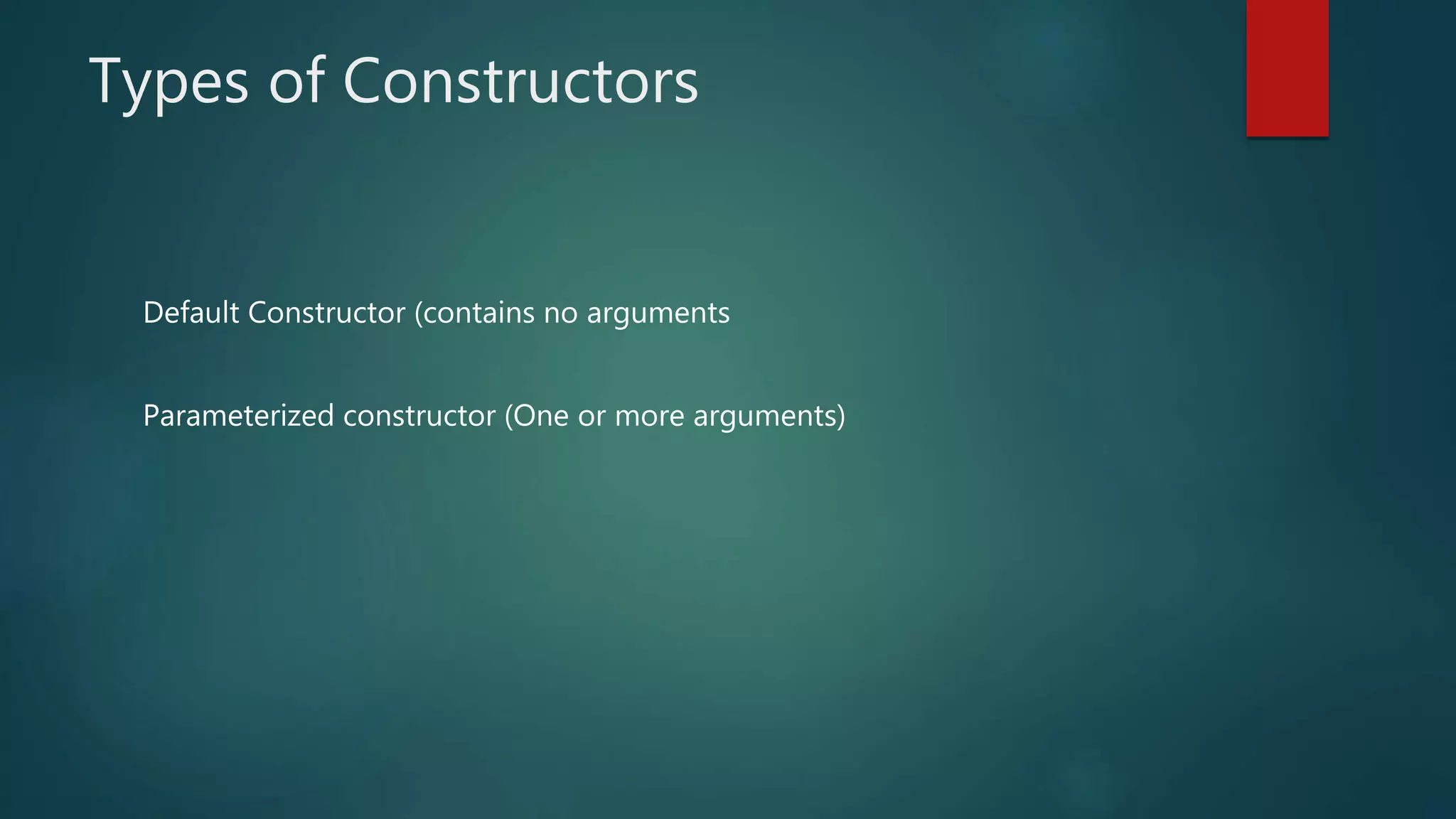 Types of Constructors

Default Constructor (contains no arguments

Parameterized constructor (One or more arguments)